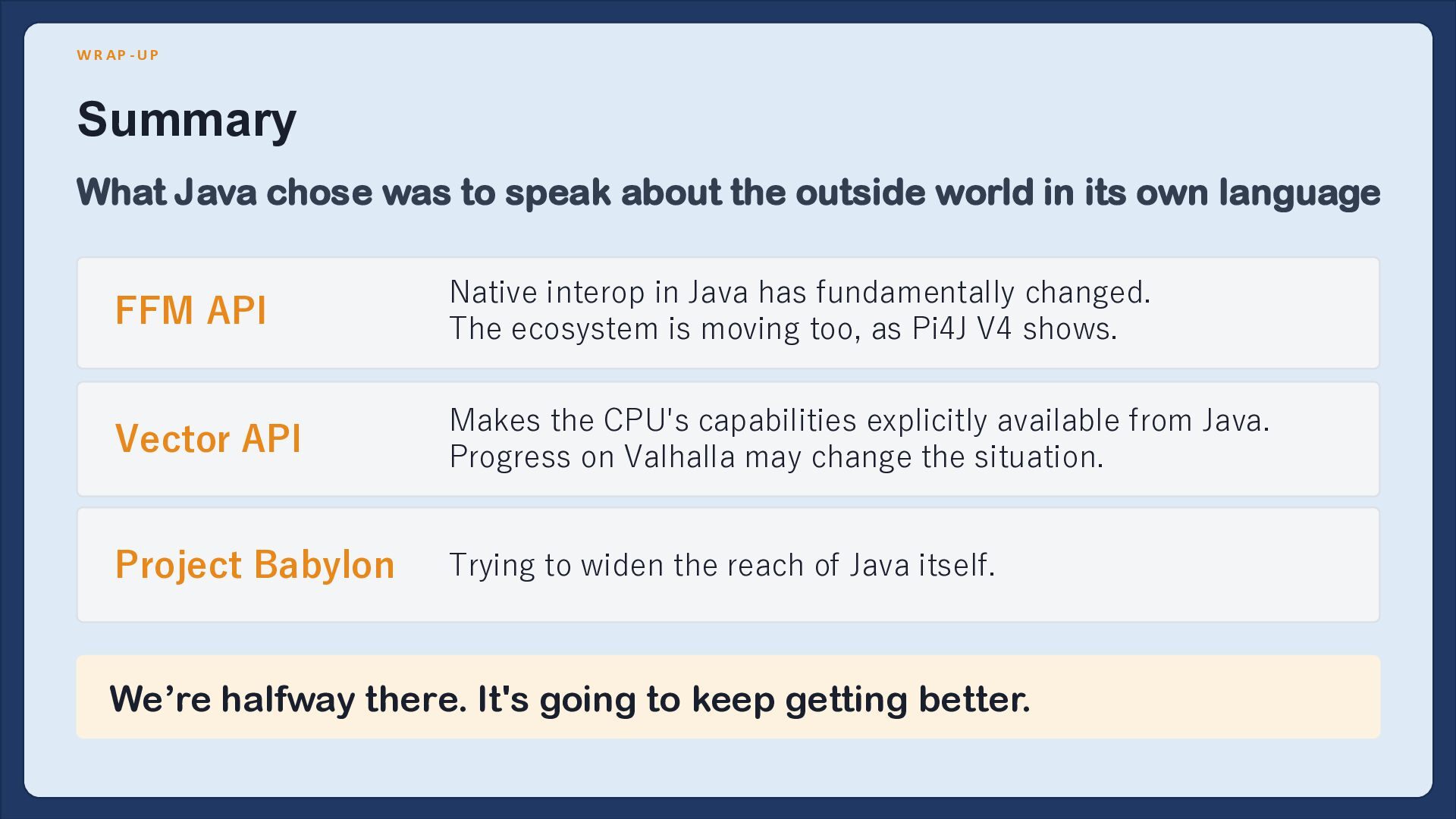 WRAP-UP

Summary

What Java chose was to speak about the outside world in its own language

FFM API

Native interop in Java has fundamentally changed. The ecosystem is moving too, as Pi4J V4 shows.

Vector API

Makes the CPU's capabilities explicitly available from Java. Progress on Valhalla may change the situation.

Project Babylon

Trying to widen the reach of Java itself.

We're halfway there. It's going to keep getting better.